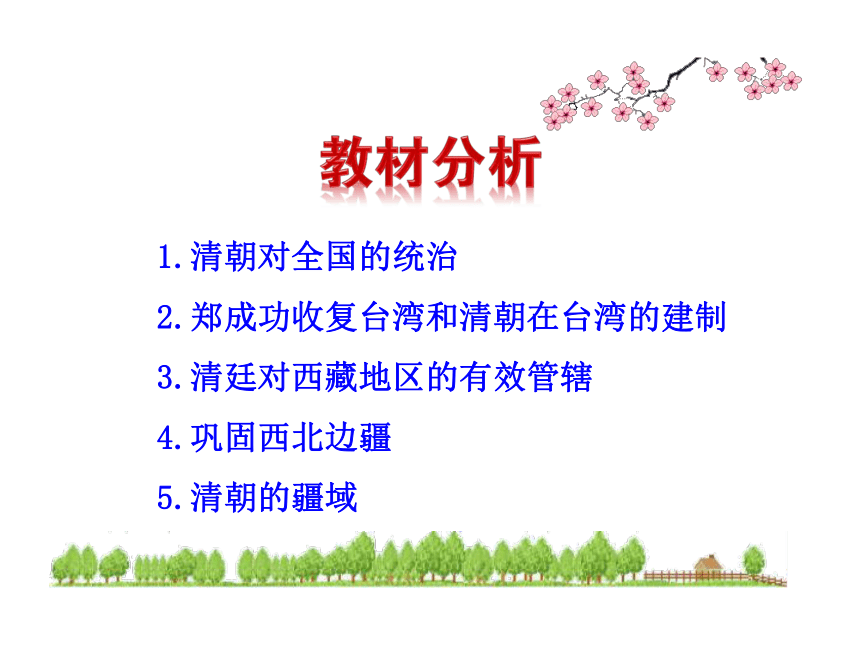 教材分析

1.清朝对全国的统治

2.郑成功收复台湾和清朝在台湾的建制

3.清廷对西藏地区的有效管辖

4.巩固西北边疆

5.清朝的疆域